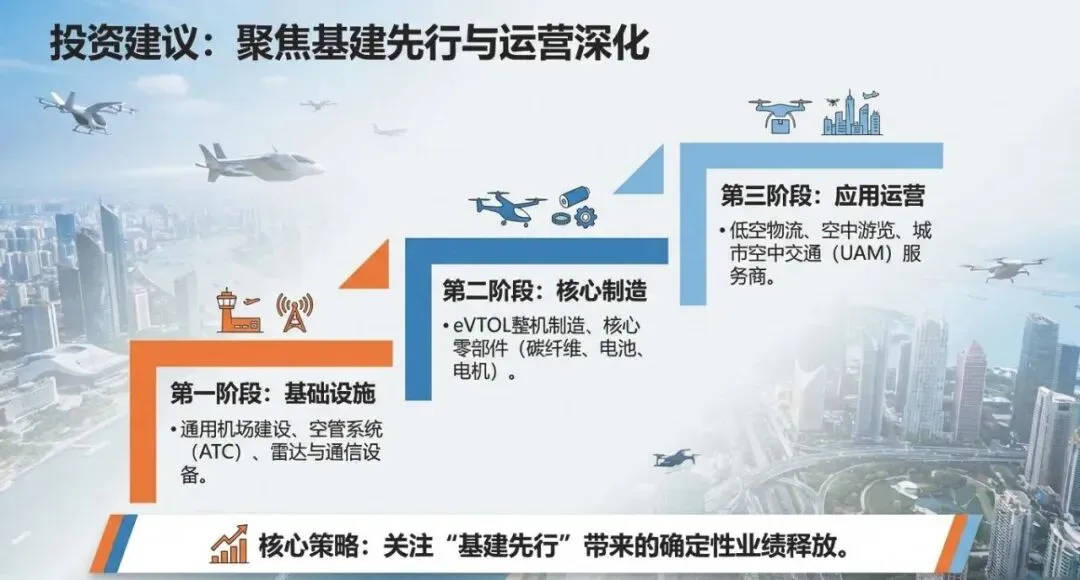 投资建议：聚焦基建先行与运营深化

第一阶段：基础设施

• 通用机场建设、空管系统（ATC）、雷达与通信设备。

第二阶段：核心制造

• eVTOL整机制造、核心零部件（碳纤维、电池、电机）。

第三阶段：应用运营

• 低空物流、空中游览、城市空中交通（UAM）服务商。

核心策略：关注“基建先行”带来的确定性业绩释放。